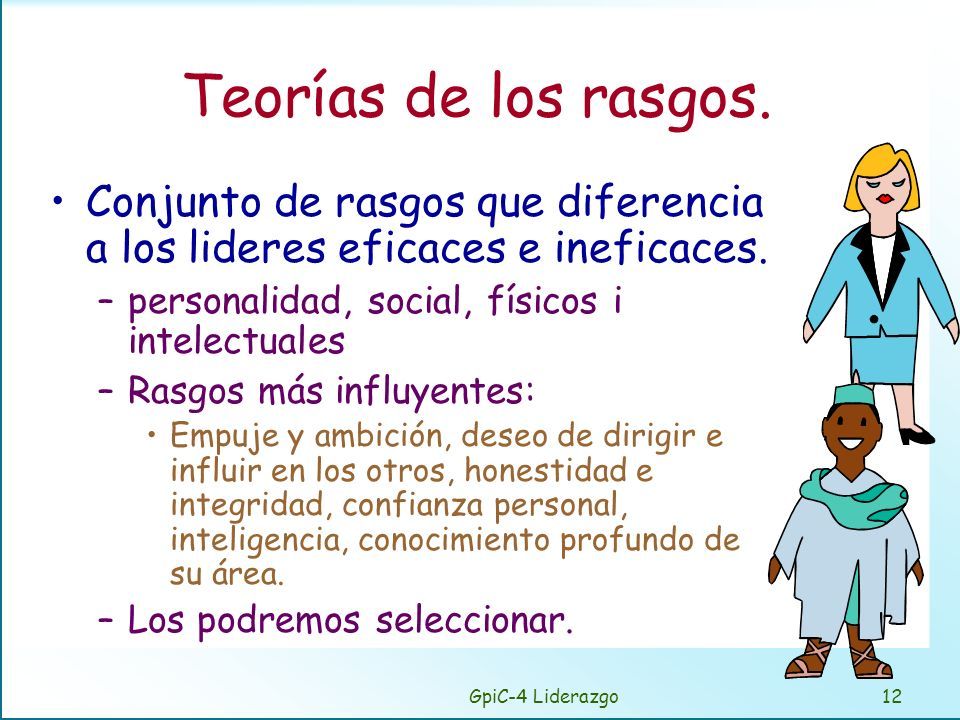 Teorías de los rasgos.

• Conjunto de rasgos que diferencia a los lideres eficaces e ineficaces.
– personalidad, social, físicos i intelectuales
– Rasgos más influyentes:
• Empuje y ambición, deseo de dirigir e influir en los otros, honestidad e integridad, confianza personal, inteligencia, conocimiento profundo de su área.
– Los podremos seleccionar.

GpiC-4 Liderazgo

12